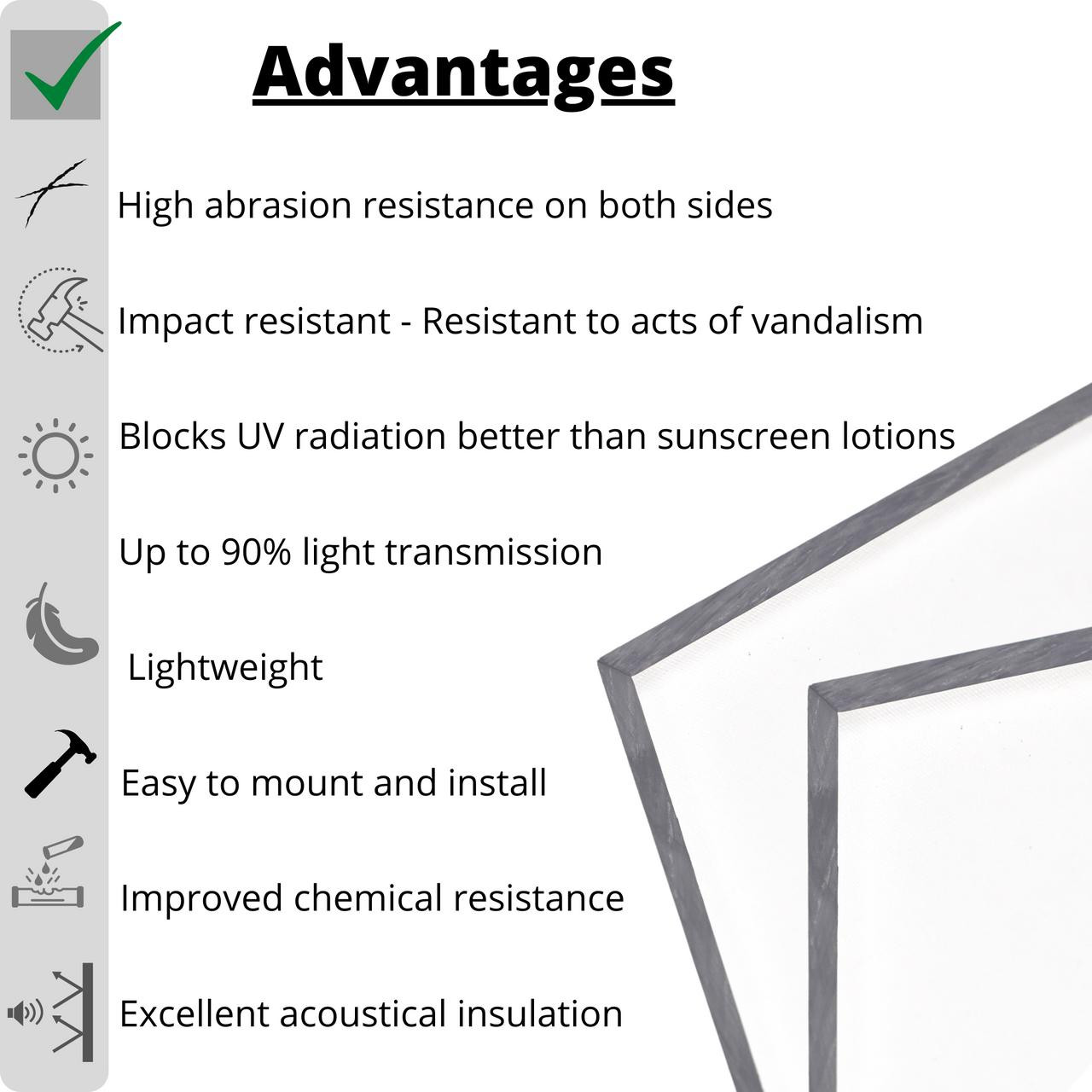 Advantages

High abrasion resistance on both sides

Impact resistant - Resistant to acts of vandalism

Blocks UV radiation better than sunscreen lotions

Up to 90% light transmission

Lightweight

Easy to mount and install

Improved chemical resistance

Excellent acoustical insulation